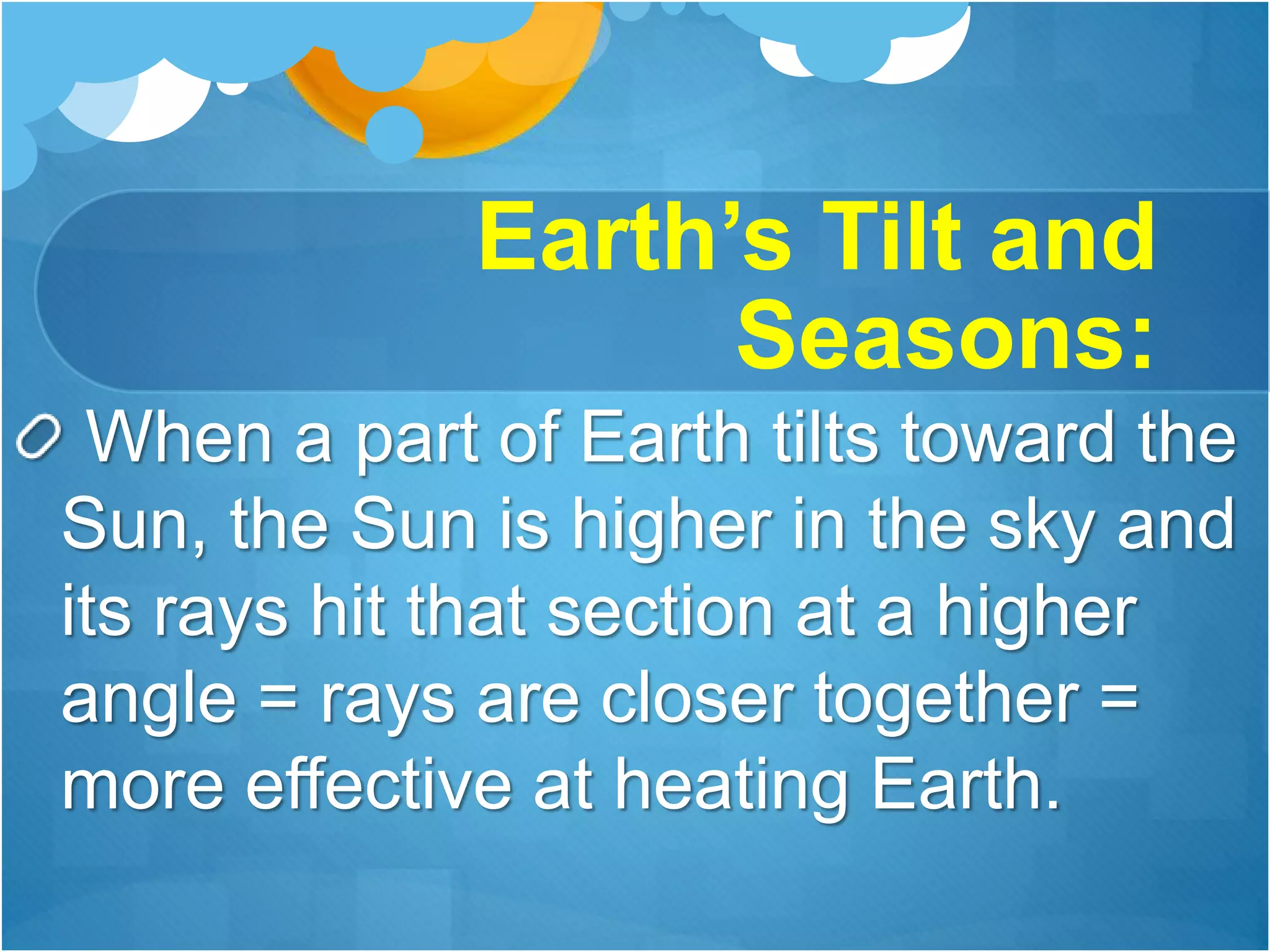 Earth’s Tilt and Seasons:

When a part of Earth tilts toward the Sun, the Sun is higher in the sky and its rays hit that section at a higher angle = rays are closer together = more effective at heating Earth.